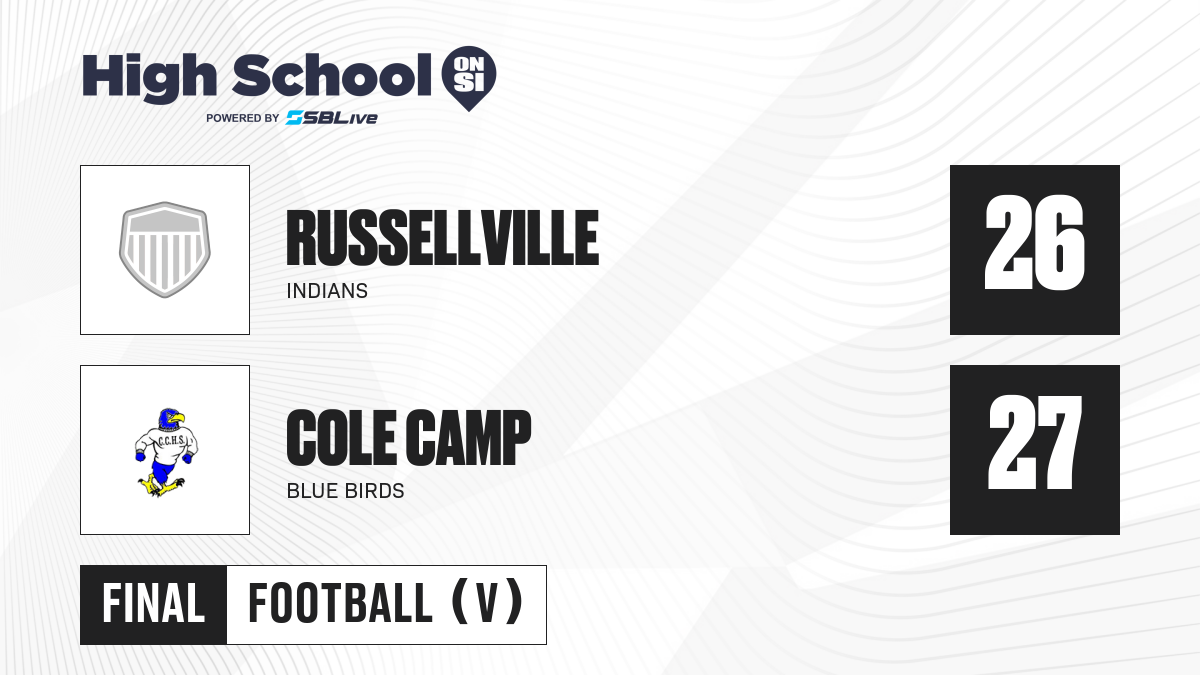 High School ON SI
POWERED BY SBLive

RUSSELLVILLE
INDIANS
26

C.C.H.S.
COLE CAMP
BLUE BIRDS
27

FINAL FOOTBALL (V)